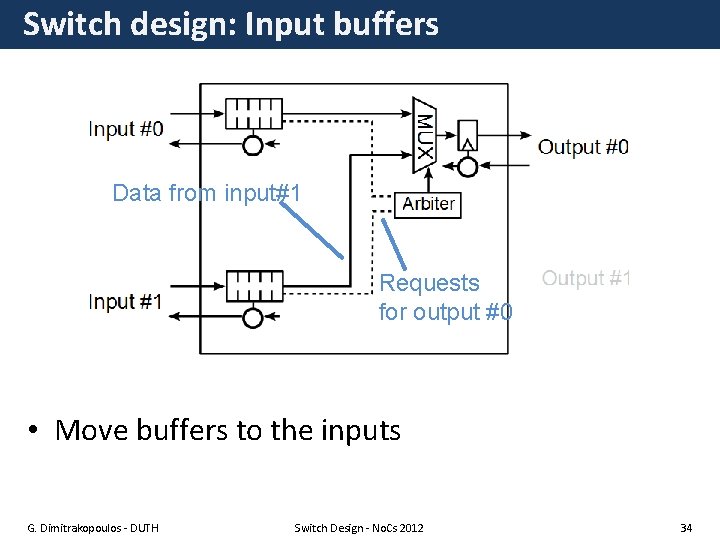 Switch design: Input buffers

Input #0

MUX

Output #0

Data from input#1

Arbiter

Requests for output #0

Output #1

Input #1

• Move buffers to the inputs

G. Dimitrakopoulos - DUTH

Switch Design - NoCs 2012

34